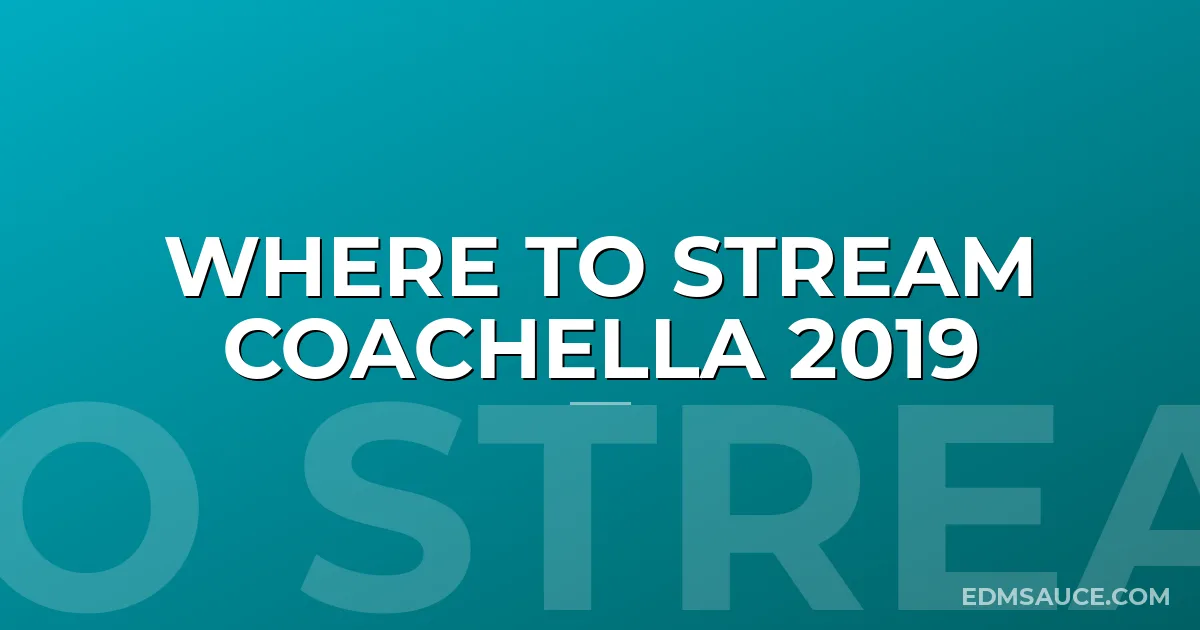 WHERE TO STREAM COACHELLA 2019

O STREA

EDMSAUCE.COM